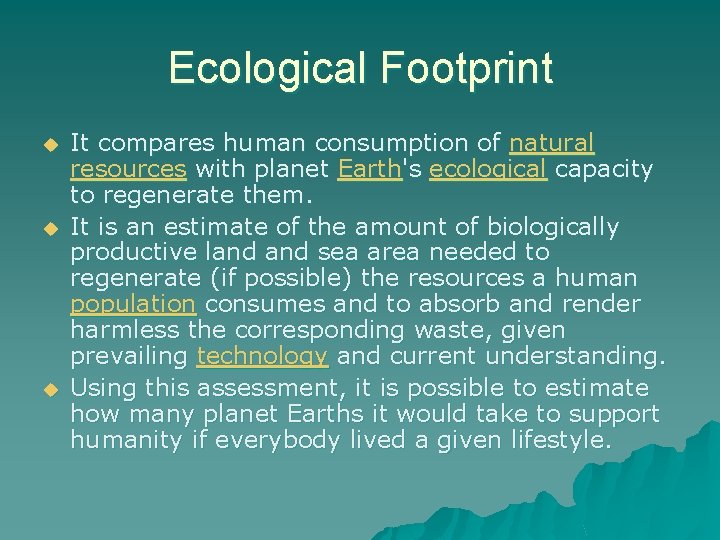 Ecological Footprint

It compares human consumption of natural resources with planet Earth's ecological capacity to regenerate them.

It is an estimate of the amount of biologically productive land and sea area needed to regenerate (if possible) the resources a human population consumes and to absorb and render harmless the corresponding waste, given prevailing technology and current understanding.

Using this assessment, it is possible to estimate how many planet Earths it would take to support humanity if everybody lived a given lifestyle.